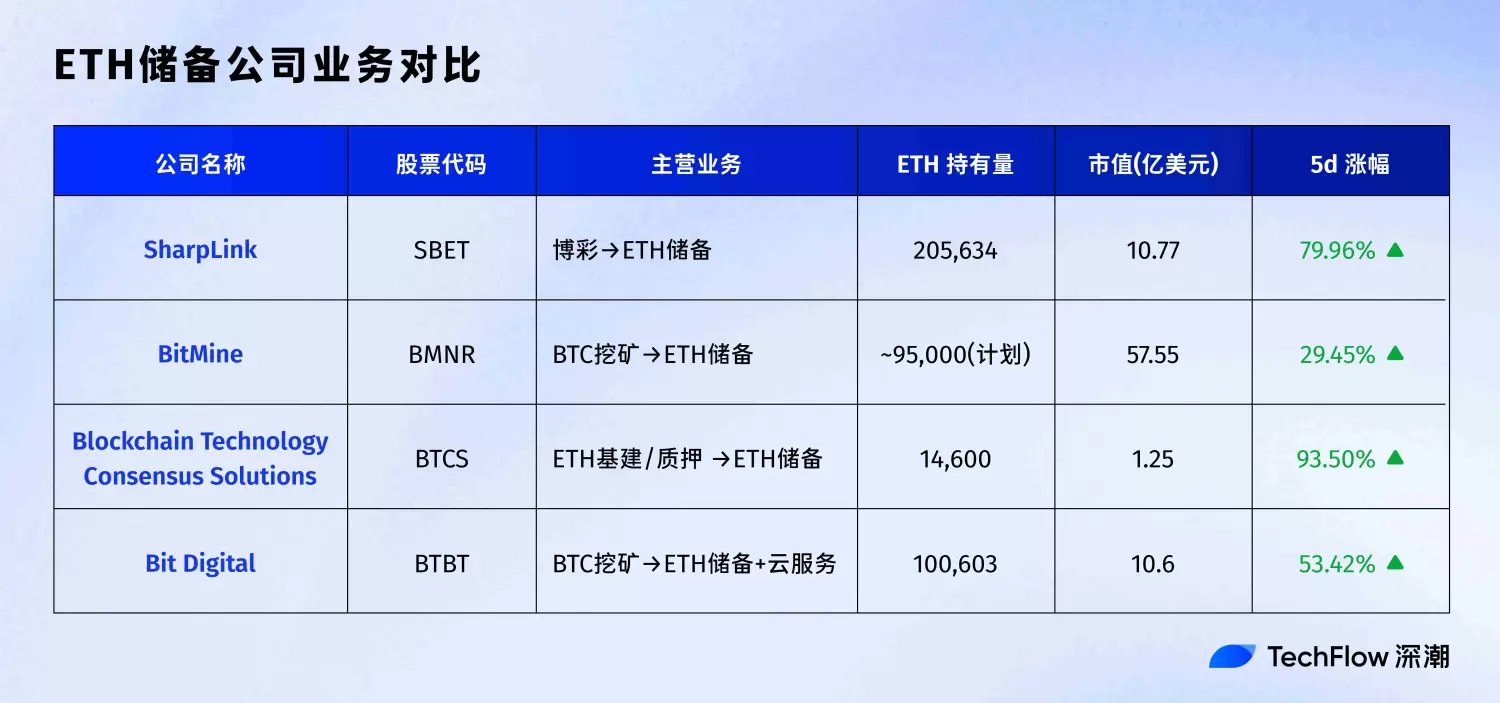 ETH储备公司业务对比

| 公司名称 | 股票代码 | 主营业务 | ETH 持有量 | 市值(亿美元) | 5d 涨幅 |
|---|---|---|---|---|---|
| SharpLink | SBET | 博彩→ETH储备 | 205,634 | 10.77 | 79.96% ▲ |
| BitMine | BMNR | BTC挖矿→ETH储备 | ~95,000(计划) | 57.55 | 29.45% ▲ |
| Blockchain Technology Consensus Solutions | BTCS | ETH基建/质押 →ETH储备 | 14,600 | 1.25 | 93.50% ▲ |
| Bit Digital | BTBT | BTC挖矿→ETH储备+云服务 | 100,603 | 10.6 | 53.42% ▲ |

TechFlow 深潮